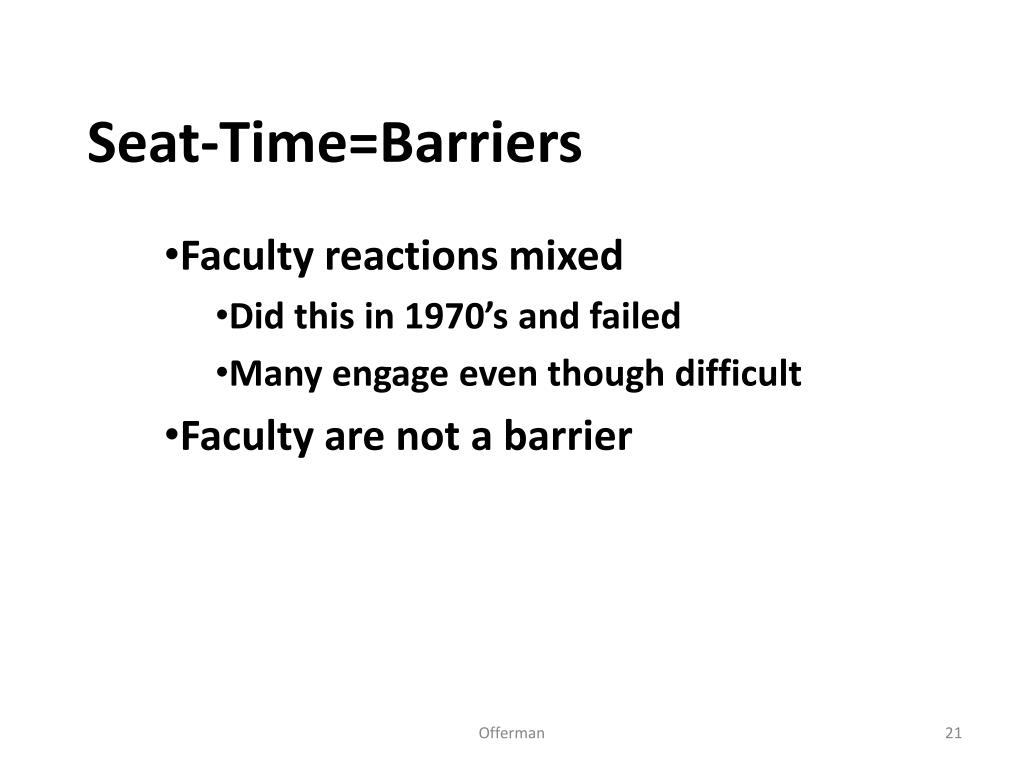 Seat-Time=Barriers

•Faculty reactions mixed

•Did this in 1970’s and failed

•Many engage even though difficult

•Faculty are not a barrier

Offerman

21